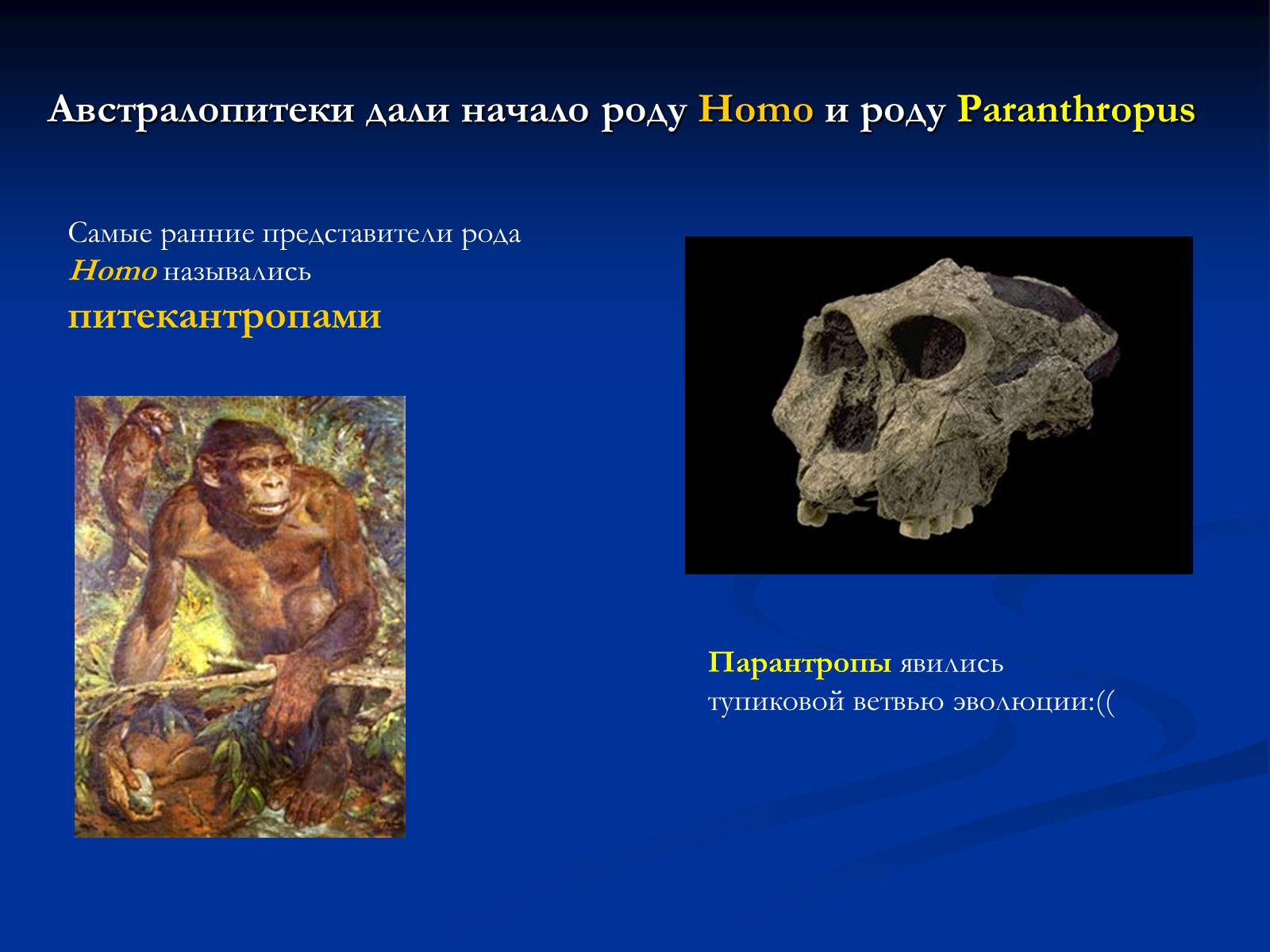 Австралопитеки дали начало роду Homo и роду Paranthropus

Самые ранние представители рода Homo назывались питекантропами

Парантропы явились тупиковой ветвью эволюции:((